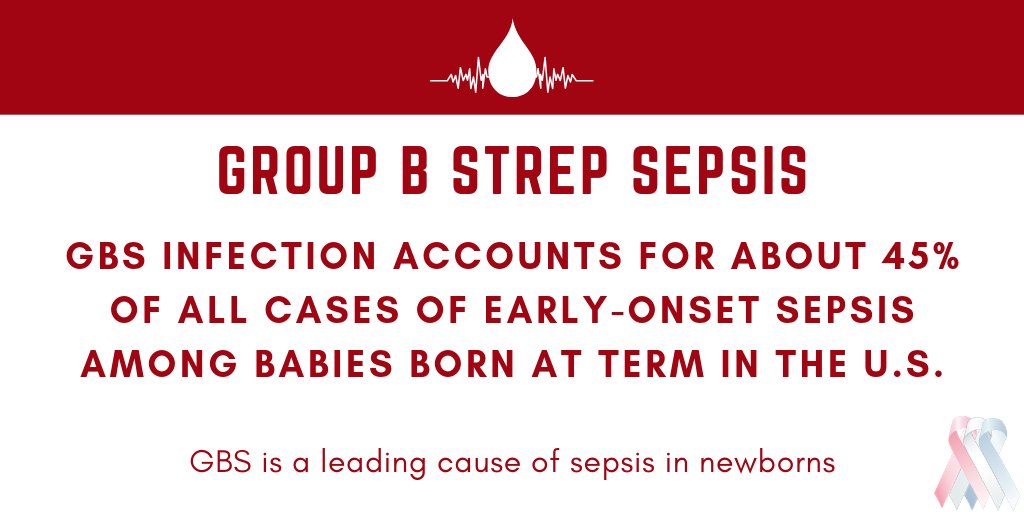 GROUP B STREP SEPSIS

GBS INFECTION ACCOUNTS FOR ABOUT 45% OF ALL CASES OF EARLY-ONSET SEPSIS AMONG BABIES BORN AT TERM IN THE U.S.

GBS is a leading cause of sepsis in newborns